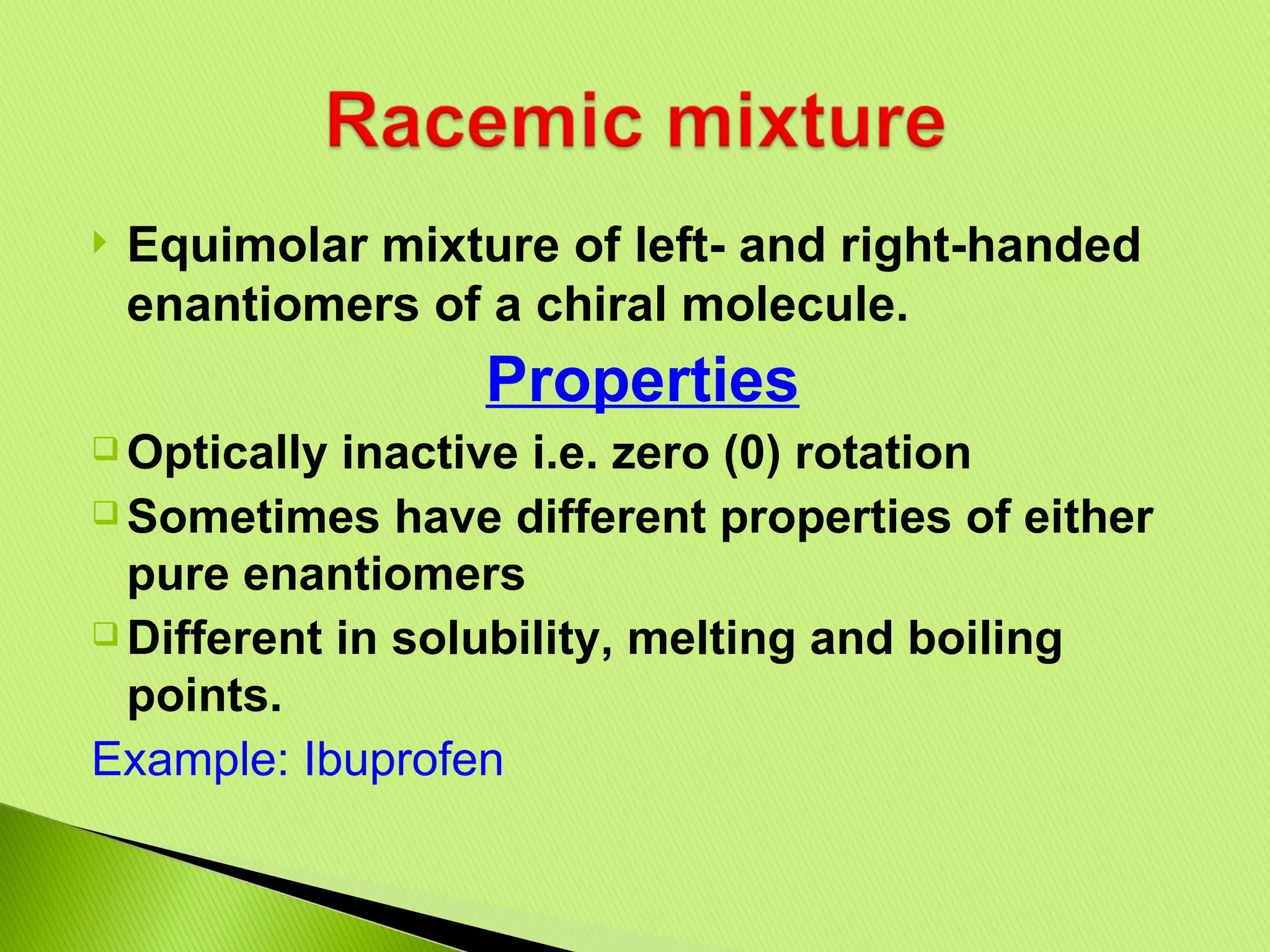 Racemic mixture

Equimolar mixture of left- and right-handed enantiomers of a chiral molecule.

Properties

Optically inactive i.e. zero (0) rotation

Sometimes have different properties of either pure enantiomers

Different in solubility, melting and boiling points.

Example: Ibuprofen